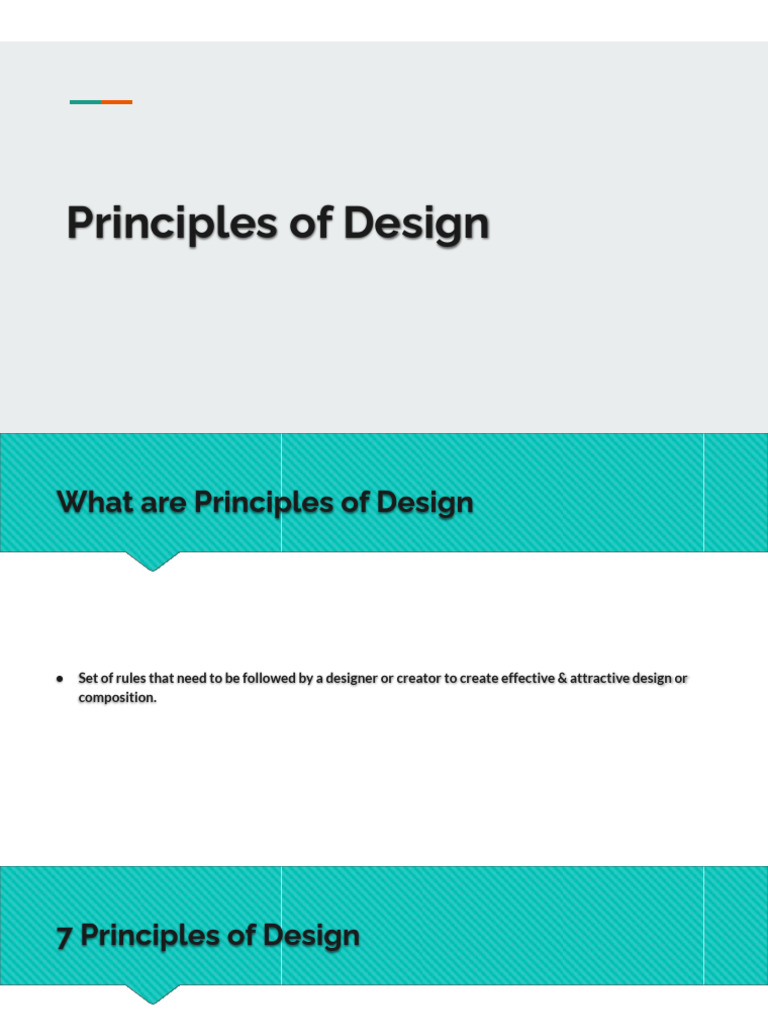 Principles of Design

What are Principles of Design

• Set of rules that need to be followed by a designer or creator to create effective & attractive design or composition.

7 Principles of Design